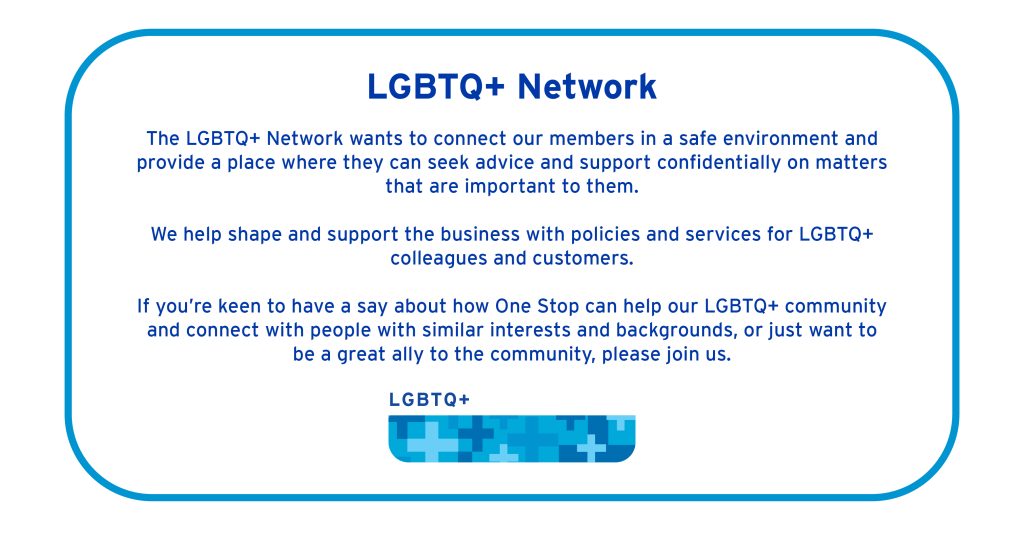 LGBTQ+ Network

The LGBTQ+ Network wants to connect our members in a safe environment and provide a place where they can seek advice and support confidentially on matters that are important to them.

We help shape and support the business with policies and services for LGBTQ+ colleagues and customers.

If you're keen to have a say about how One Stop can help our LGBTQ+ community and connect with people with similar interests and backgrounds, or just want to be a great ally to the community, please join us.

LGBTQ+